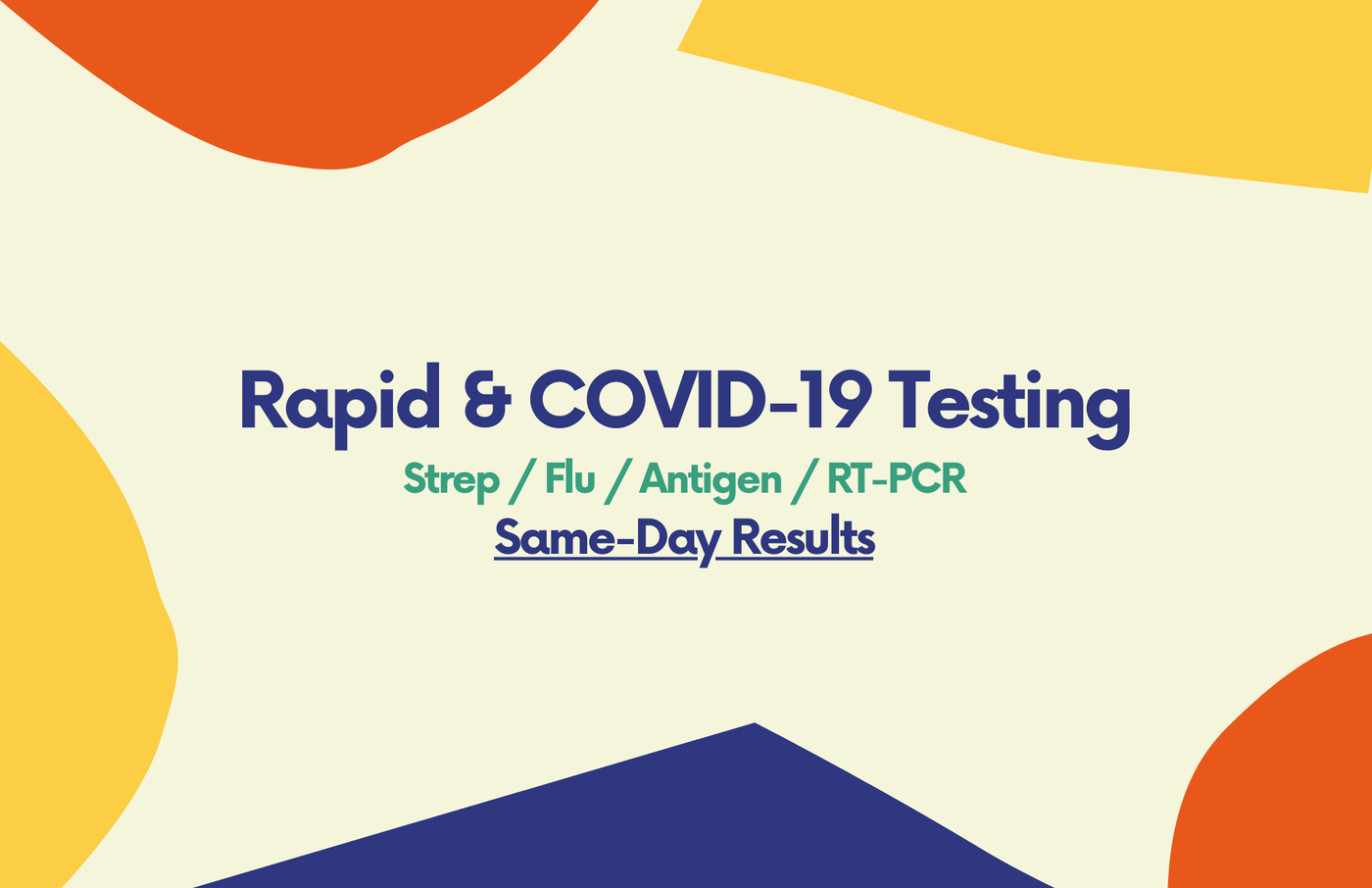 Rapid & COVID-19 Testing

Strep / Flu / Antigen / RT-PCR

Same-Day Results